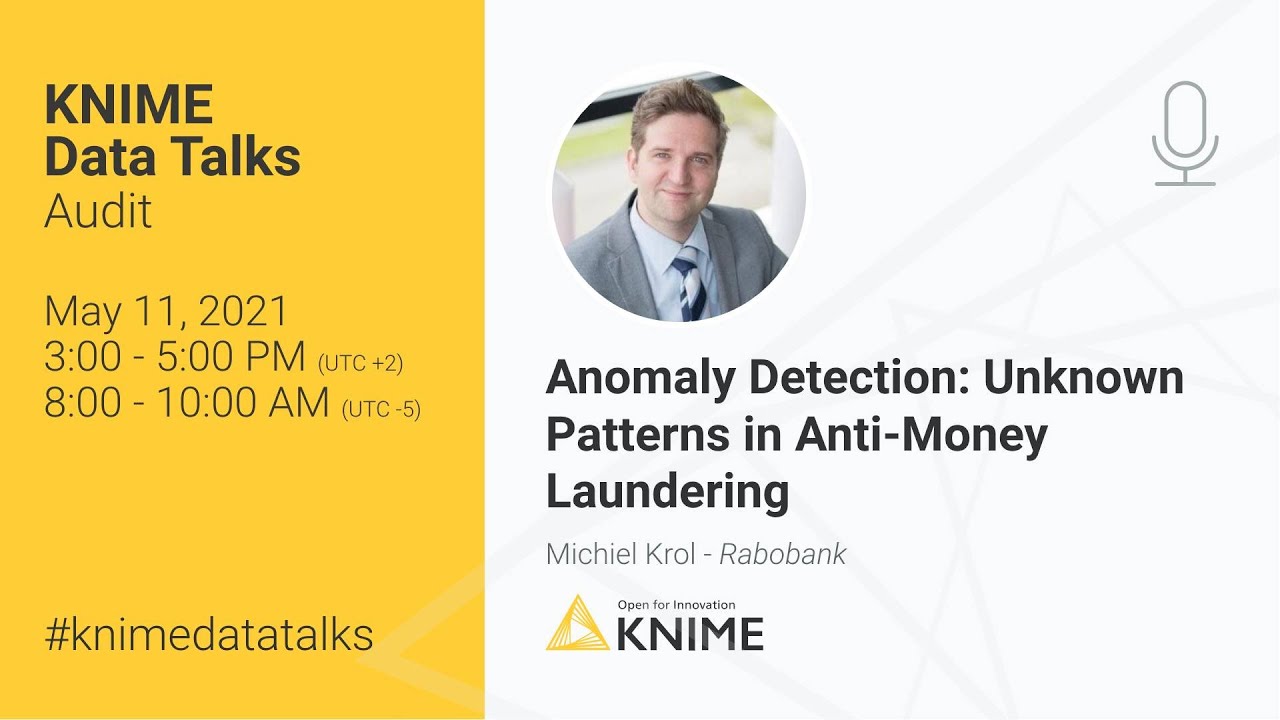 KNIME
Data Talks
Audit

May 11, 2021
3:00 - 5:00 PM (UTC +2)
8:00 - 10:00 AM (UTC -5)

#knimedatatalks

Anomaly Detection: Unknown Patterns in Anti-Money Laundering

Michiel Krol - Rabobank

Open for Innovation
KNIME